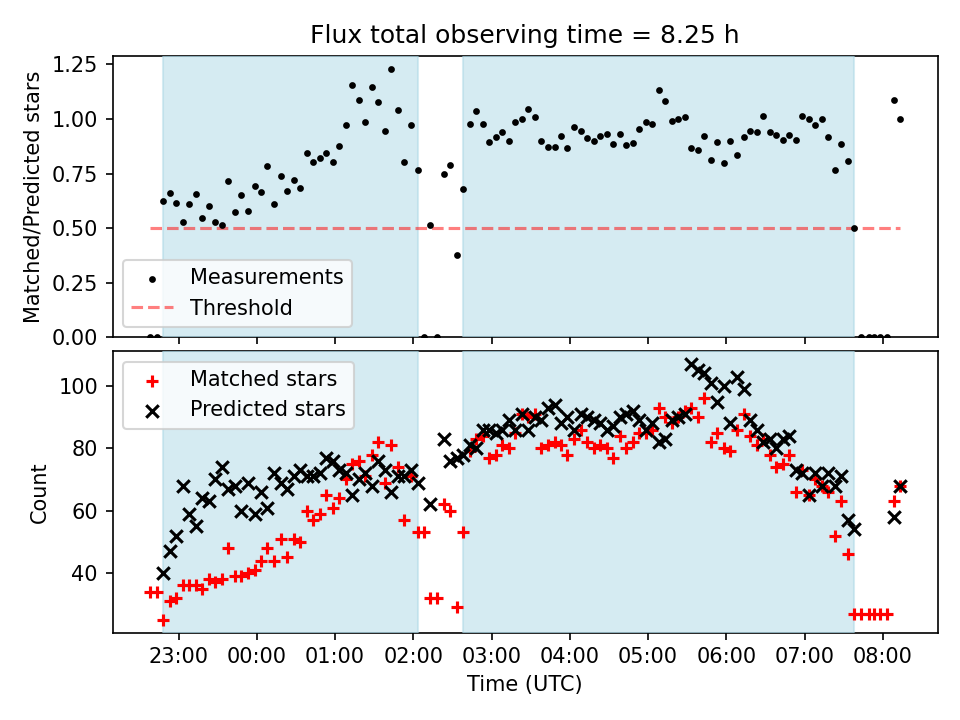 Flux total observing time = 8.25 h

Matched/Predicted stars

1.25
1.00
0.75
0.50
0.25
0.00

Measurements
Threshold

Count

100
80
60
40

Matched stars
Predicted stars

23:00 00:00 01:00 02:00 03:00 04:00 05:00 06:00 07:00 08:00

Time (UTC)